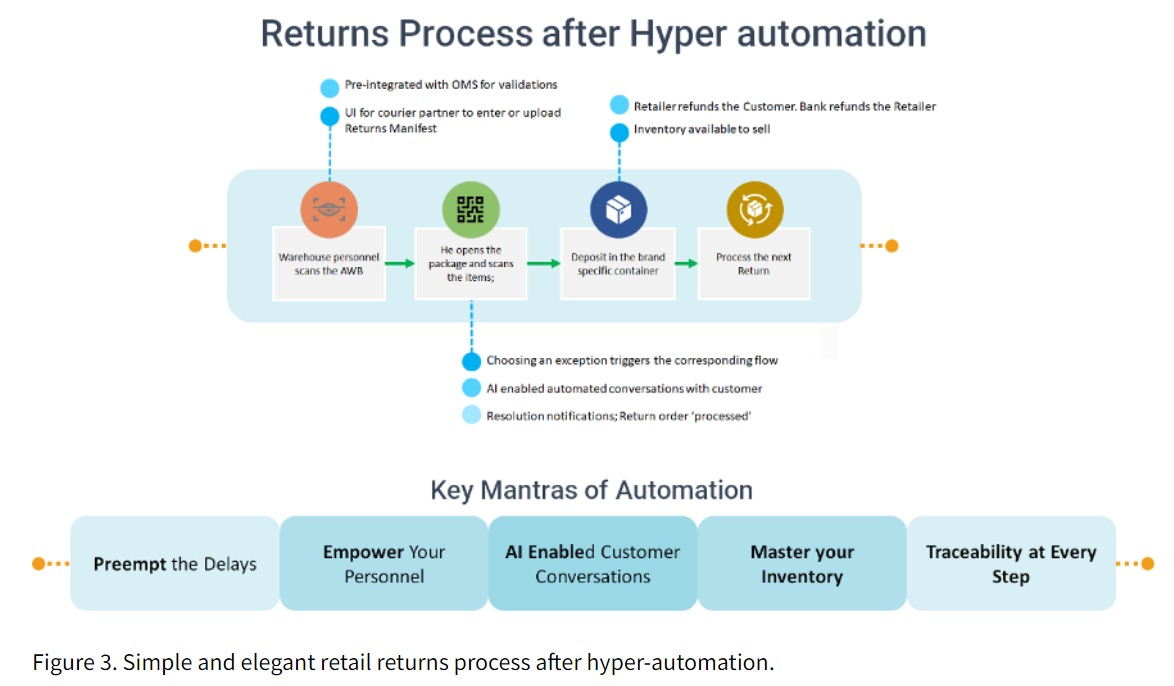 Returns Process after Hyper automation

Pre-integrated with OMS for validations

UI for courier partner to enter or upload Returns Manifest

Retailer refunds the Customer. Bank refunds the Retailer

Inventory available to sell

Warehouse personnel scans the AWB

He opens the package and scans the items;

Deposit in the brand specific container

Process the next Return

Choosing an exception triggers the corresponding flow

AI enabled automated conversations with customer

Resolution notifications; Return order 'processed'

Key Mantras of Automation

Preempt the Delays

Empower Your Personnel

AI Enabled Customer Conversations

Master your Inventory

Traceability at Every Step

Figure 3. Simple and elegant retail returns process after hyper-automation.